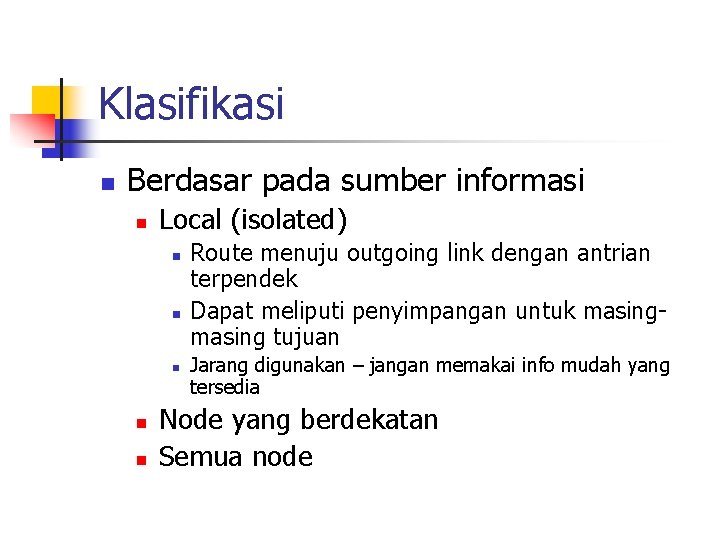 Klasifikasi

Berdasar pada sumber informasi

Local (isolated)

Route menuju outgoing link dengan antrian terpendek

Dapat meliputi penyimpangan untuk masing-masing tujuan

Jarang digunakan – jangan memakai info mudah yang tersedia

Node yang berdekatan

Semua node